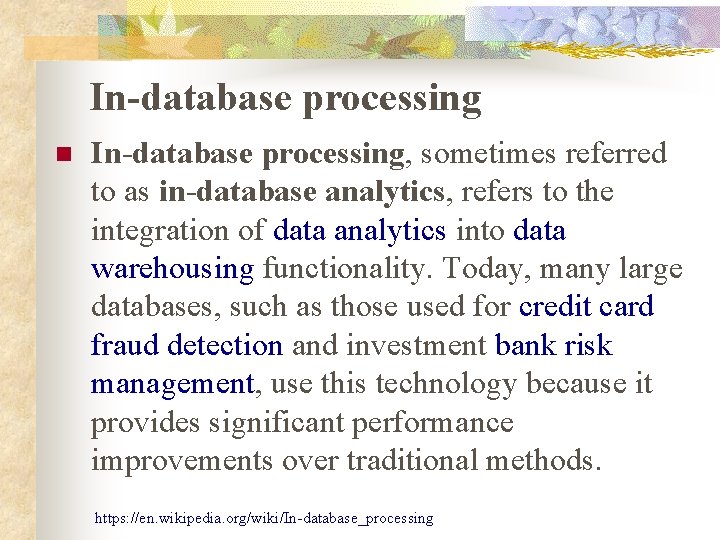 In-database processing

In-database processing, sometimes referred to as in-database analytics, refers to the integration of data analytics into data warehousing functionality. Today, many large databases, such as those used for credit card fraud detection and investment bank risk management, use this technology because it provides significant performance improvements over traditional methods.

https://en.wikipedia.org/wiki/In-database_processing